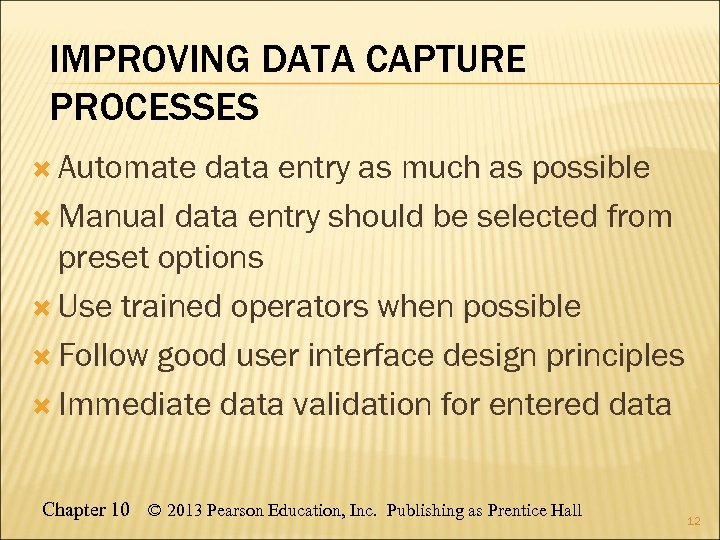 IMPROVING DATA CAPTURE PROCESSES

Automate data entry as much as possible

Manual data entry should be selected from preset options

Use trained operators when possible

Follow good user interface design principles

Immediate data validation for entered data

Chapter 10 © 2013 Pearson Education, Inc. Publishing as Prentice Hall

12